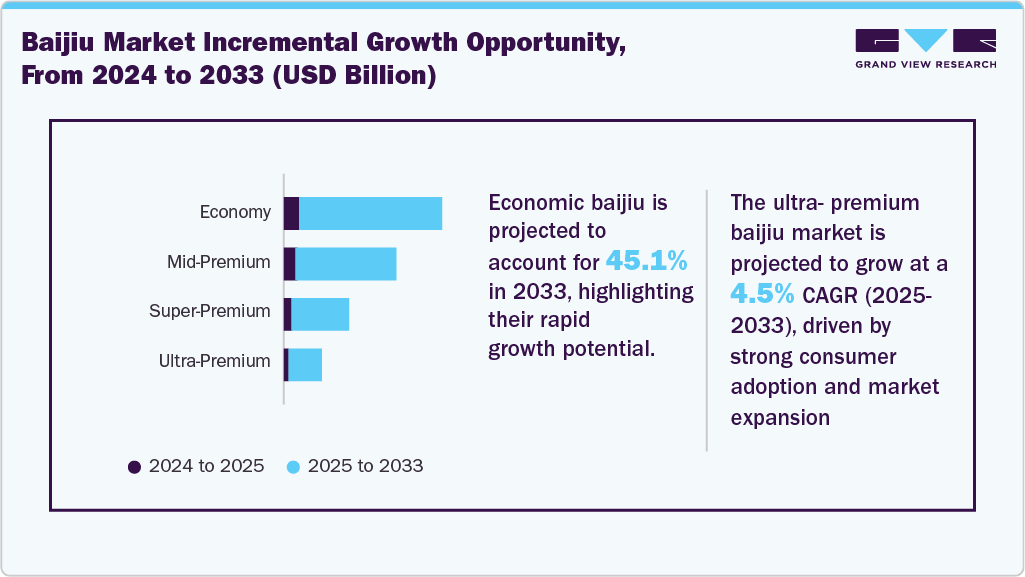 Baijiu Market Incremental Growth Opportunity, From 2024 to 2033 (USD Billion)

GRAND VIEW RESEARCH

Economy
Mid-Premium
Super-Premium
Ultra-Premium

2024 to 2025
2025 to 2033

Economic baijiu is projected to account for 45.1% in 2033, highlighting their rapid growth potential.

The ultra- premium baijiu market is projected to grow at a 4.5% CAGR (2025-2033), driven by strong consumer adoption and market expansion